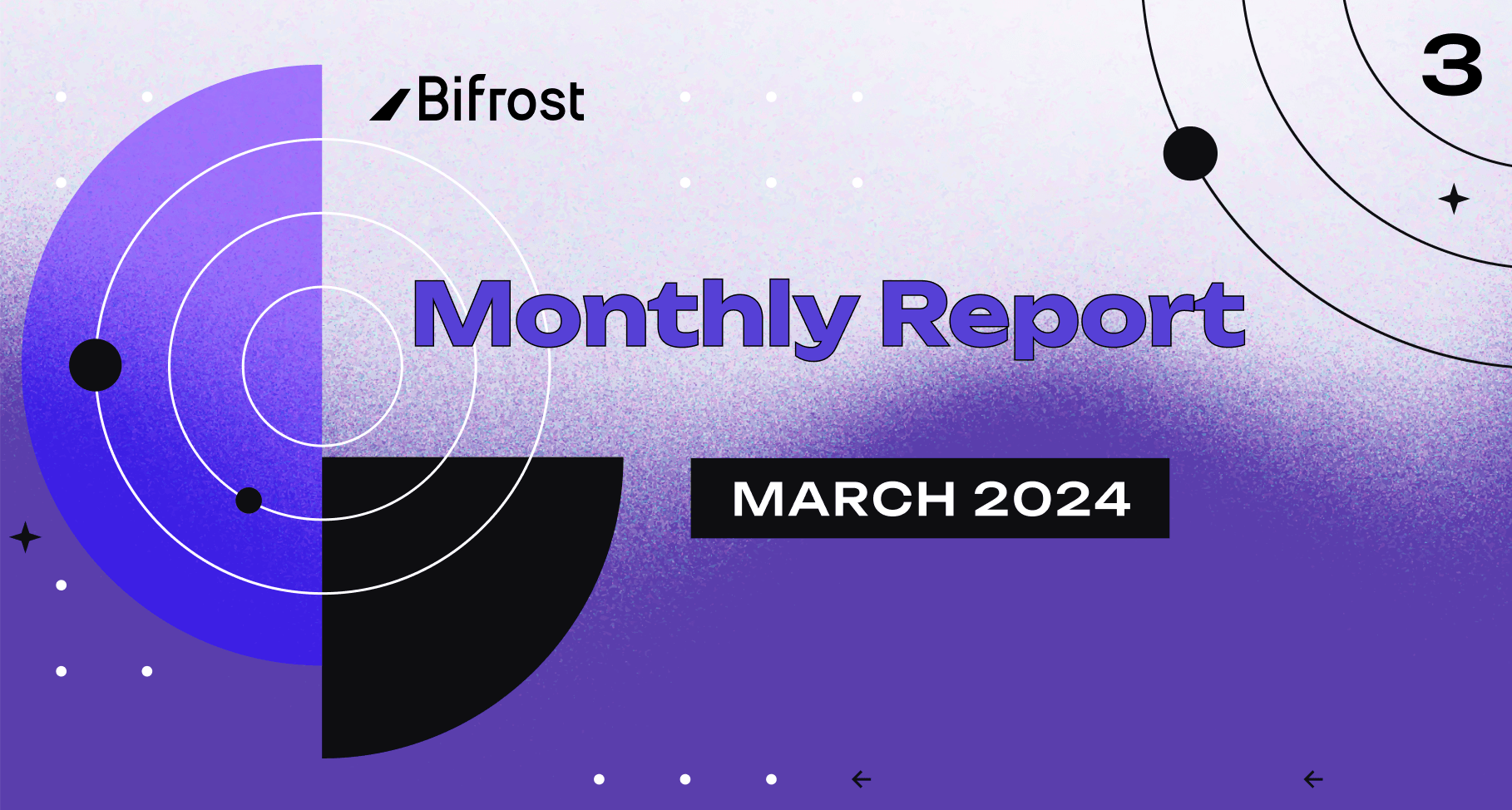 Bifrost

3

Monthly Report

MARCH 2024